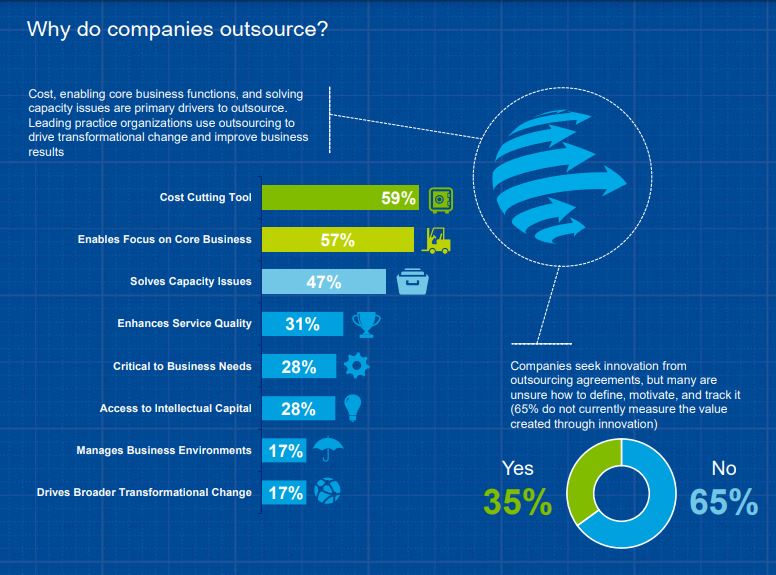 Why do companies outsource?

Cost, enabling core business functions, and solving capacity issues are primary drivers to outsource. Leading practice organizations use outsourcing to drive transformational change and improve business results

Cost Cutting Tool 59%

Enables Focus on Core Business 57%

Solves Capacity Issues 47%

Enhances Service Quality 31%

Critical to Business Needs 28%

Access to Intellectual Capital 28%

Manages Business Environments 17%

Drives Broader Transformational Change 17%

Companies seek innovation from outsourcing agreements, but many are unsure how to define, motivate, and track it (65% do not currently measure the value created through innovation)

Yes 35%

No 65%